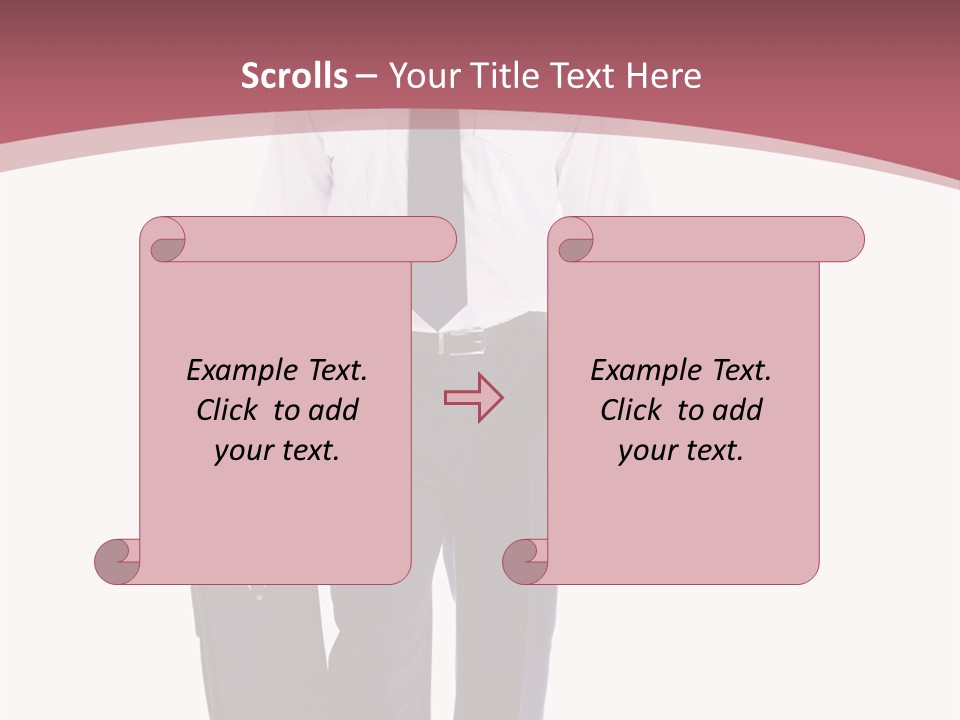 Scrolls – Your Title Text Here

Example Text. Click to add your text.

Example Text. Click to add your text.